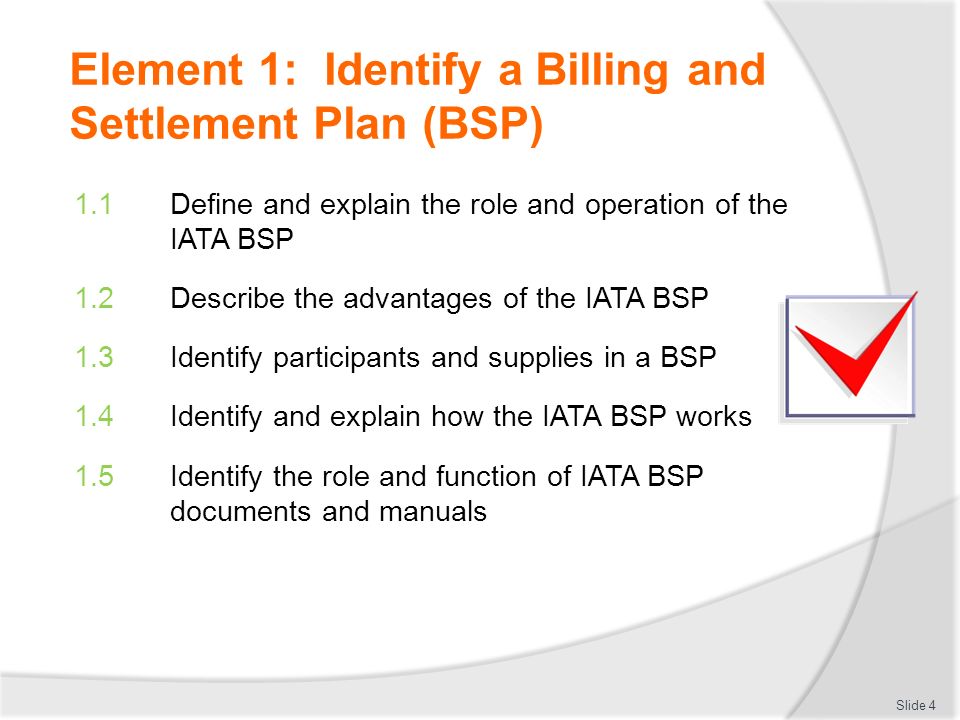 Element 1: Identify a Billing and Settlement Plan (BSP)

1.1 Define and explain the role and operation of the IATA BSP

1.2 Describe the advantages of the IATA BSP

1.3 Identify participants and supplies in a BSP

1.4 Identify and explain how the IATA BSP works

1.5 Identify the role and function of IATA BSP documents and manuals

Slide 4